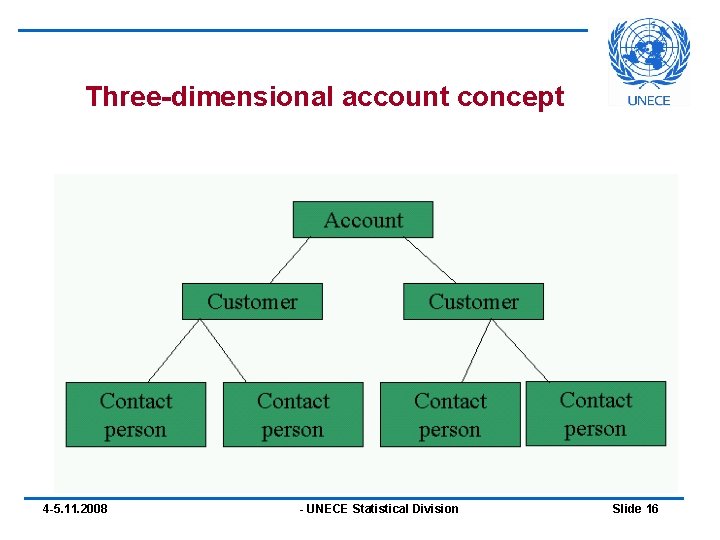 UNECE

Three-dimensional account concept

Account

Customer

Customer

Contact person

Contact person

Contact person

Contact person

4-5.11.2008

- UNECE Statistical Division

Slide 16